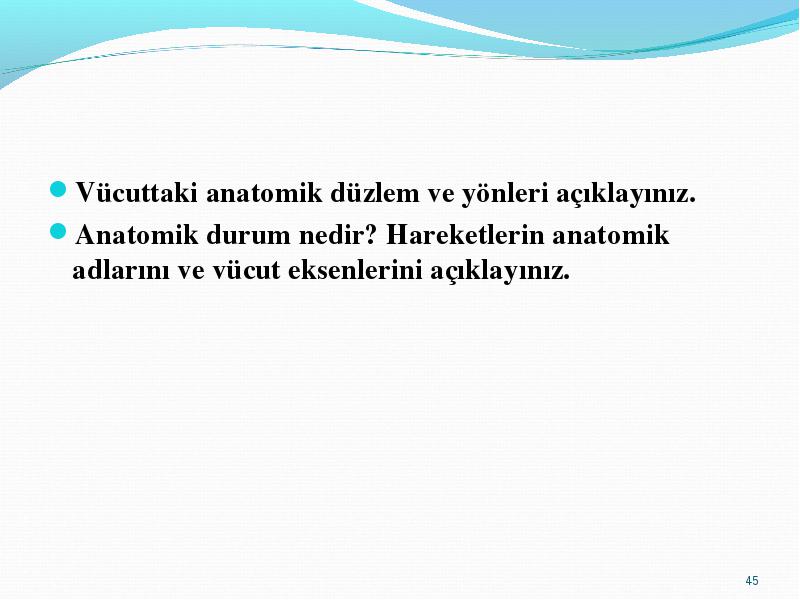 Vücuttaki anatomik düzlem ve yönleri açıklayınız.

Anatomik durum nedir? Hareketlerin anatomik adlarını ve vücut eksenlerini açıklayınız.

45